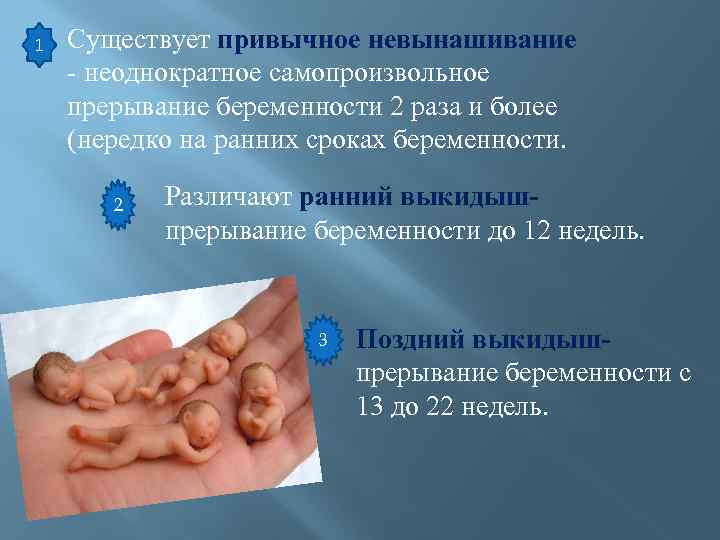 1

Существует привычное невынашивание - неоднократное самопроизвольное прерывание беременности 2 раза и более (нередко на ранних сроках беременности.

2

Различают ранний выкидыш- прерывание беременности до 12 недель.

3

Поздний выкидыш- прерывание беременности с 13 до 22 недель.